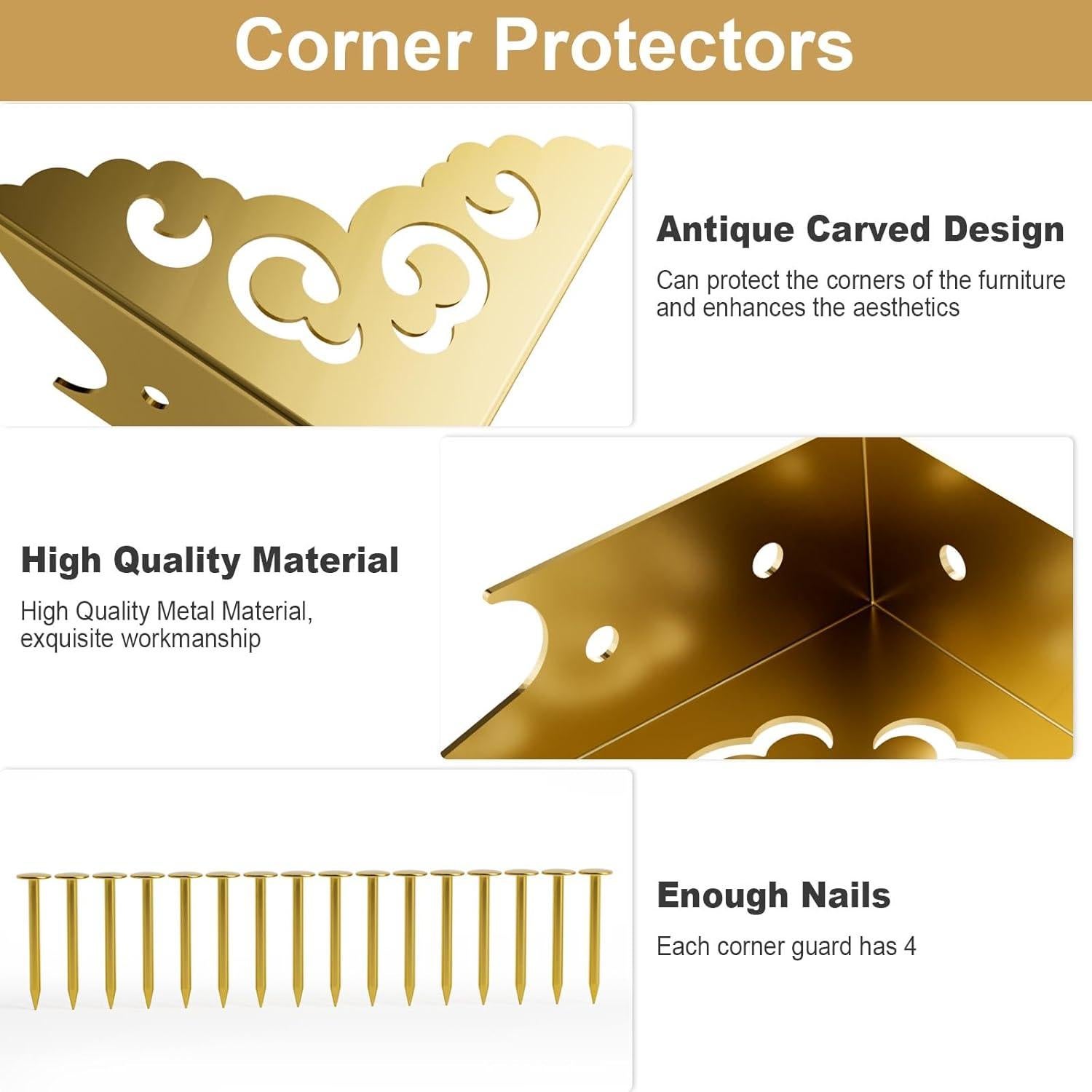 Corner Protectors

Antique Carved Design

Can protect the corners of the furniture and enhances the aesthetics

High Quality Material

High Quality Metal Material, exquisite workmanship

Enough Nails

Each corner guard has 4